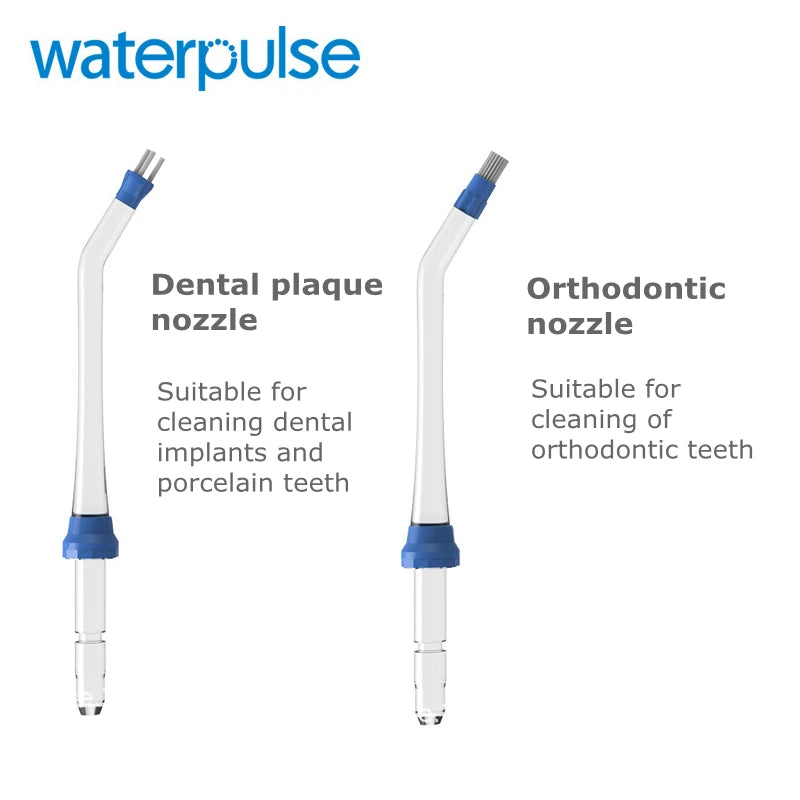 waterpulse

Dental plaque nozzle

Suitable for cleaning dental implants and porcelain teeth

Orthodontic nozzle

Suitable for cleaning of orthodontic teeth